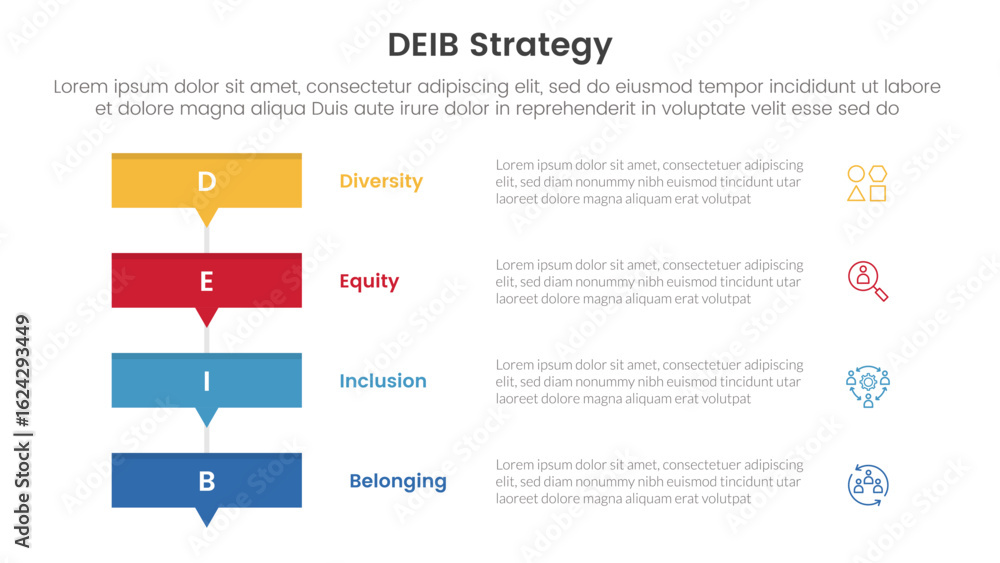 DEIB Strategy

Lorem ipsum dolor sit amet, consectetur adipiscing elit, sed do eiusmod tempor incididunt ut labore et dolore magna aliqua Duis aute irure dolor in reprehenderit in voluptate velit esse sed do

D

Diversity

Lorem ipsum dolor sit amet, consectetuer adipiscing elit, sed diam nonummy nibh euismod tincidunt utar laoreet dolore magna aliquam erat volutpat

E

Equity

Lorem ipsum dolor sit amet, consectetuer adipiscing elit, sed diam nonummy nibh euismod tincidunt utar laoreet dolore magna aliquam erat volutpat

I

Inclusion

Lorem ipsum dolor sit amet, consectetuer adipiscing elit, sed diam nonummy nibh euismod tincidunt utar laoreet dolore magna aliquam erat volutpat

B

Belonging

Lorem ipsum dolor sit amet, consectetuer adipiscing elit, sed diam nonummy nibh euismod tincidunt utar laoreet dolore magna aliquam erat volutpat

Adobe Stock | #1624293449